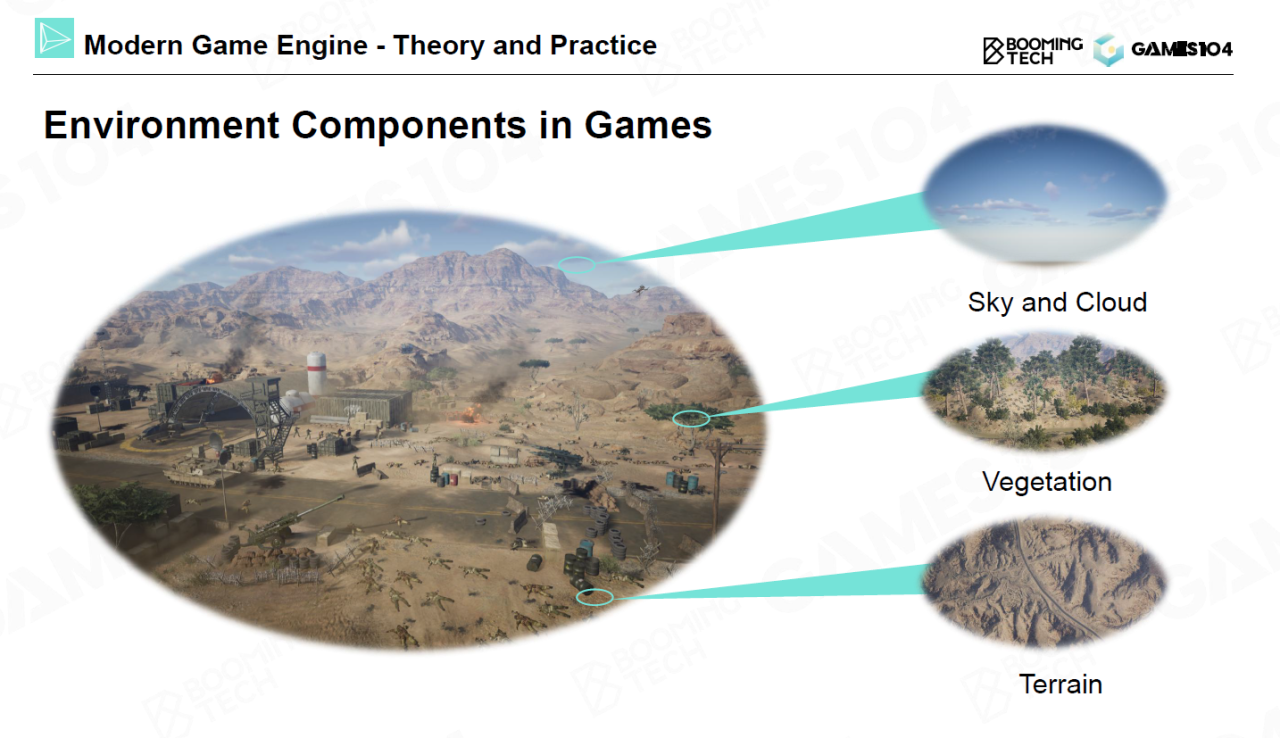 Modern Game Engine - Theory and Practice

BOOMING TECH GAMES104

Environment Components in Games

Sky and Cloud

Vegetation

Terrain